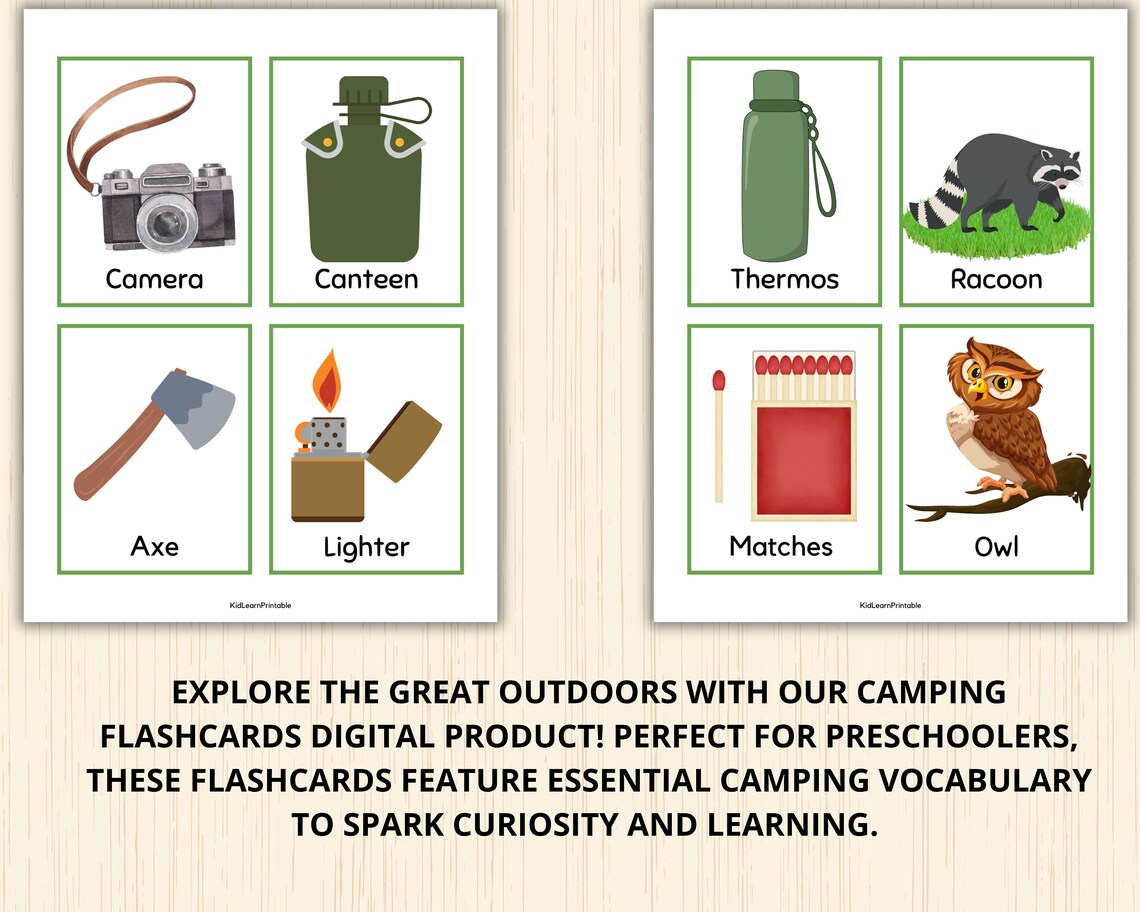 Camera

Canteen

Axe

Lighter

KidLearnPrintable

Thermos

Racoon

Matches

Owl

KidLearnPrintable

EXPLORE THE GREAT OUTDOORS WITH OUR CAMPING FLASHCARDS DIGITAL PRODUCT! PERFECT FOR PRESCHOOLERS, THESE FLASHCARDS FEATURE ESSENTIAL CAMPING VOCABULARY TO SPARK CURIOSITY AND LEARNING.